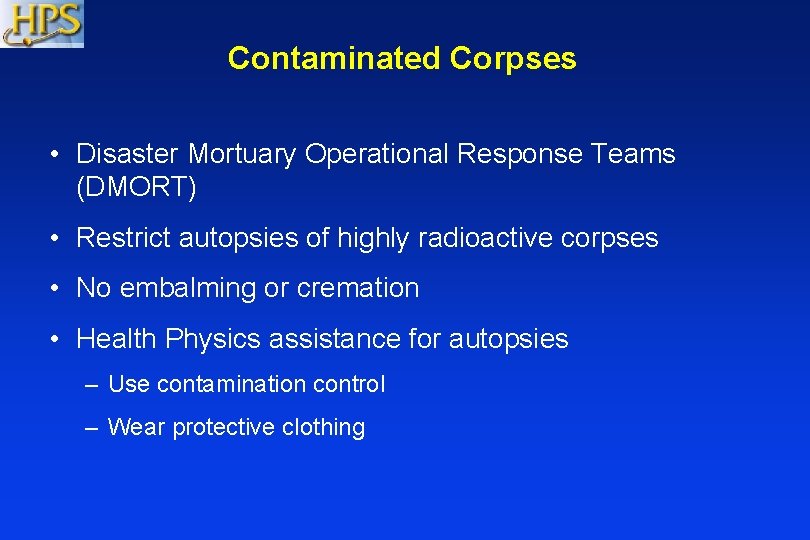 HPS

Contaminated Corpses

• Disaster Mortuary Operational Response Teams (DMORT)

• Restrict autopsies of highly radioactive corpses

• No embalming or cremation

• Health Physics assistance for autopsies

– Use contamination control

– Wear protective clothing